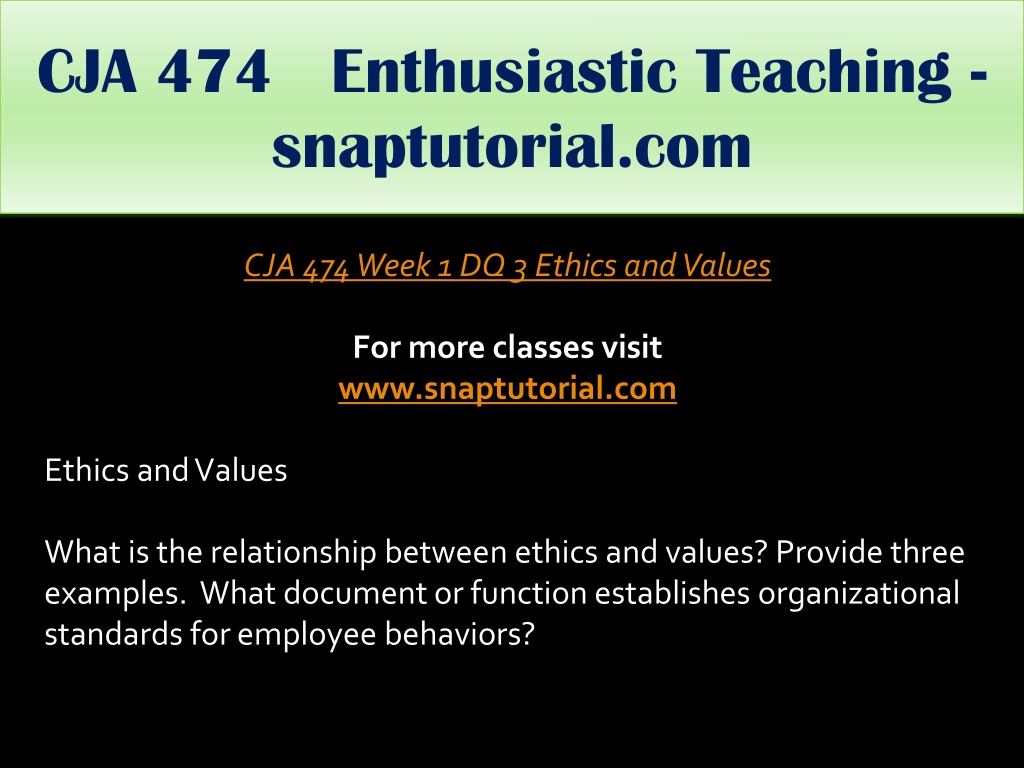 CJA 474 Enthusiastic Teaching - snaptutorial.com

CJA 474 Week 1 DQ 3 Ethics and Values

For more classes visit
www.snaptutorial.com

Ethics and Values

What is the relationship between ethics and values? Provide three examples. What document or function establishes organizational standards for employee behaviors?